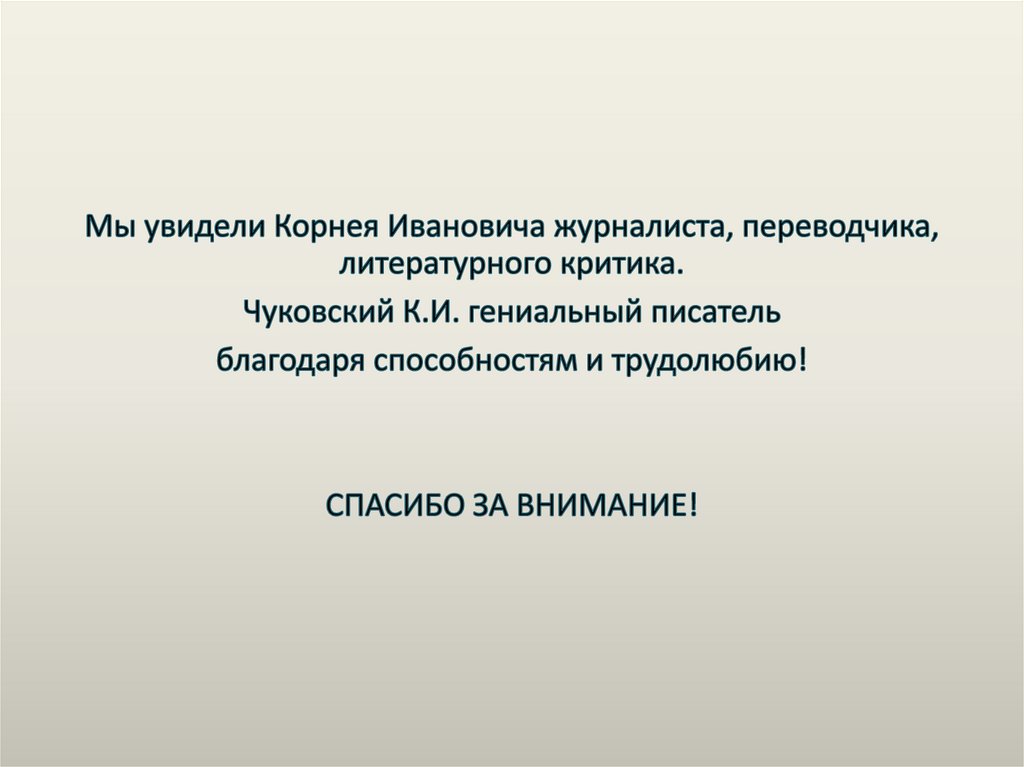 Мы увидели Корнея Ивановича журналиста, переводчика, литературного критика.

Чуковский К.И. гениальный писатель

благодаря способностям и трудолюбию!

СПАСИБО ЗА ВНИМАНИЕ!